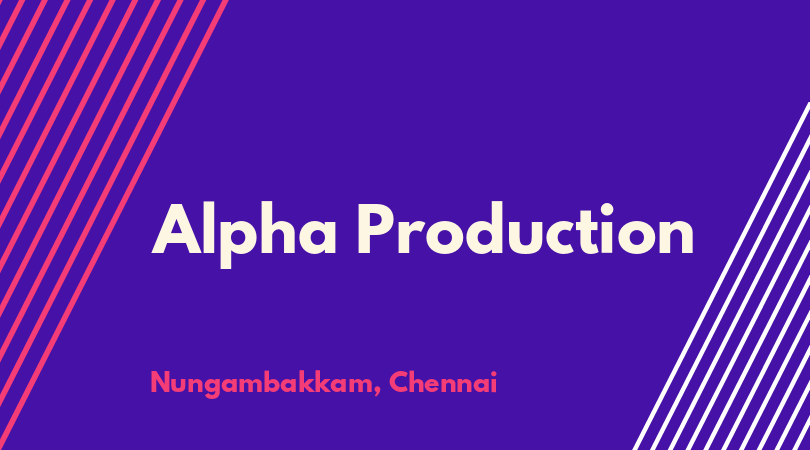 Alpha Production

Nungambakkam, Chennai